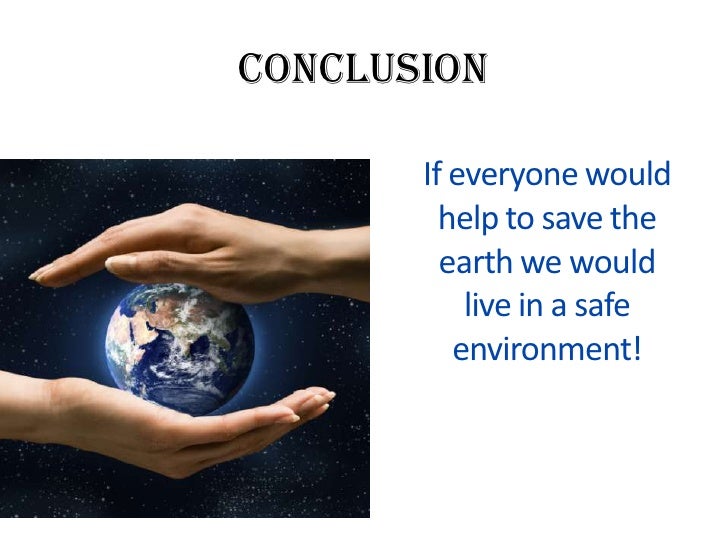 CONCLUSION

If everyone would help to save the earth we would live in a safe environment!